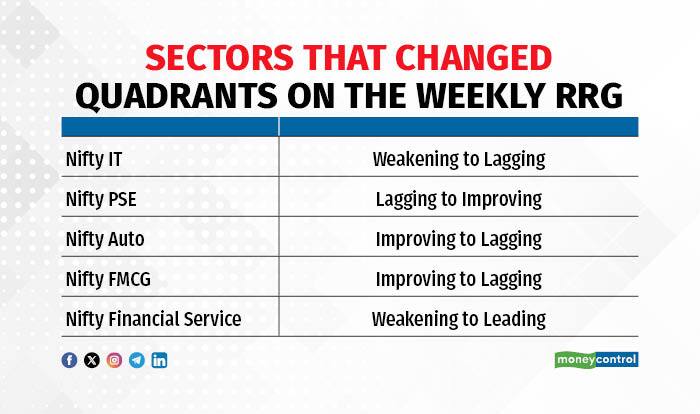 SECTORS THAT CHANGED
QUADRANTS ON THE WEEKLY RRG

| | |
|---|---|
| Nifty IT | Weakening to Lagging |
| Nifty PSE | Lagging to Improving |
| Nifty Auto | Improving to Lagging |
| Nifty FMCG | Improving to Lagging |
| Nifty Financial Service | Weakening to Leading |

moneycontrol